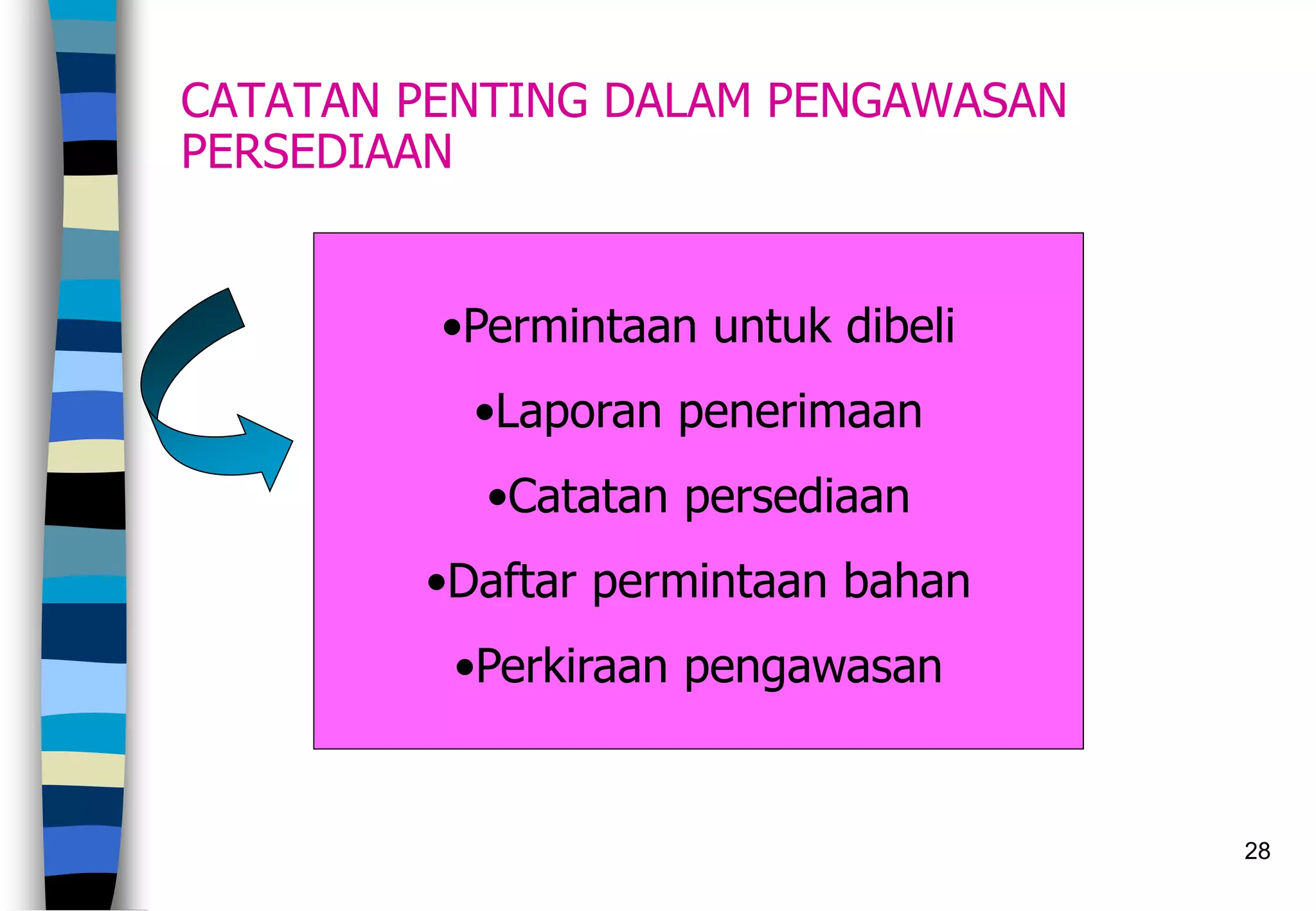 CATATAN PENTING DALAM PENGAWASAN PERSEDIAAN

•Permintaan untuk dibeli

•Laporan penerimaan

•Catatan persediaan

•Daftar permintaan bahan

•Perkiraan pengawasan

28